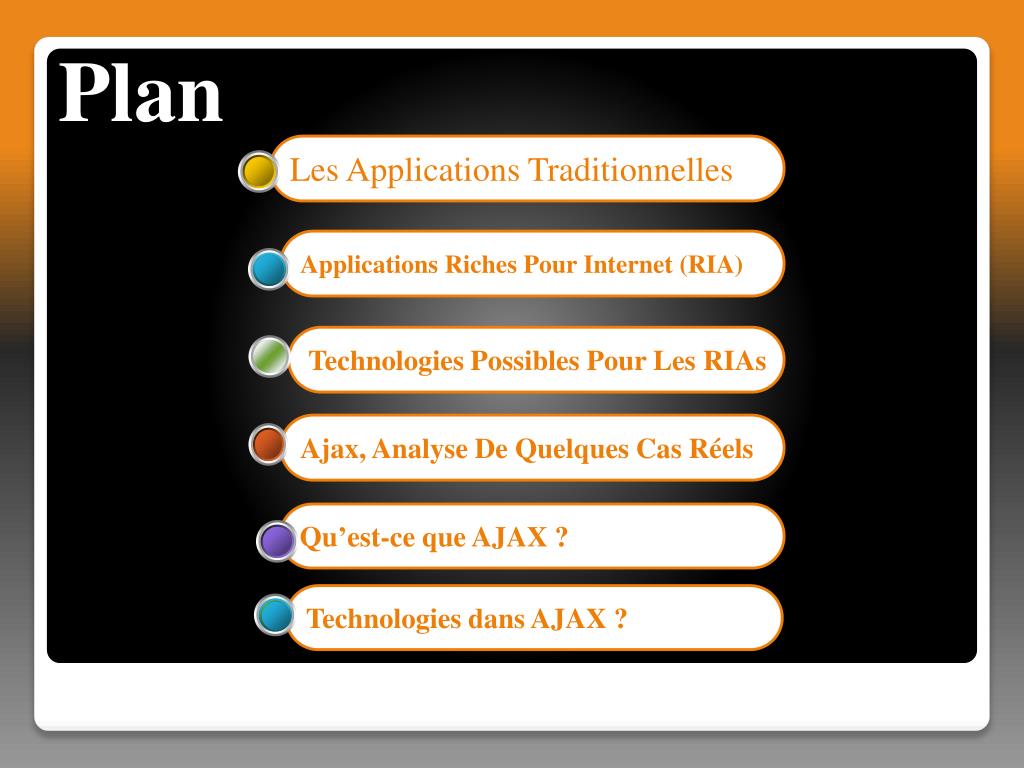 Plan

Les Applications Traditionnelles

Applications Riches Pour Internet (RIA)

Technologies Possibles Pour Les RIAs

Ajax, Analyse De Quelques Cas Réels

Qu’est-ce que AJAX ?

Technologies dans AJAX ?